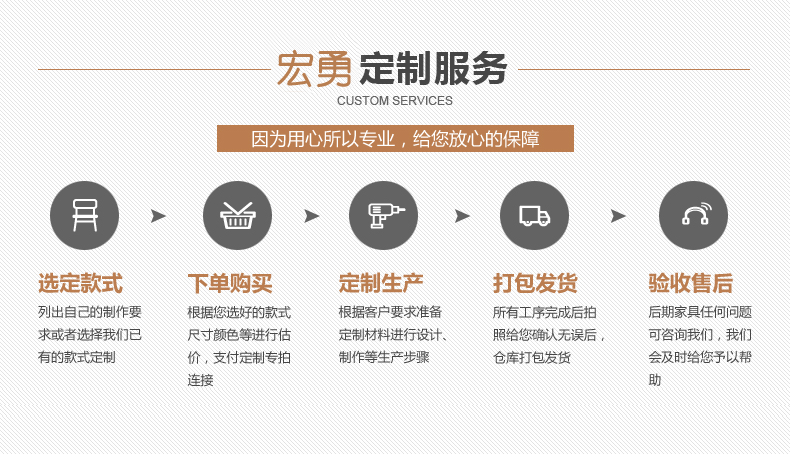 宏勇 定制服务
CUSTOM SERVICES

因为用心所以专业，给您放心的保障

选定款式
列出自己的制作要求或者选择我们已有的款式定制

下单购买
根据您选好的款式尺寸颜色等进行估价，支付定制专拍连接

定制生产
根据客户要求准备定制材料进行设计、制作等生产步骤

打包发货
所有工序完成后拍照给您确认无误后，仓库打包发货

验收售后
后期家具任何问题可咨询我们，我们会及时给您予以帮助